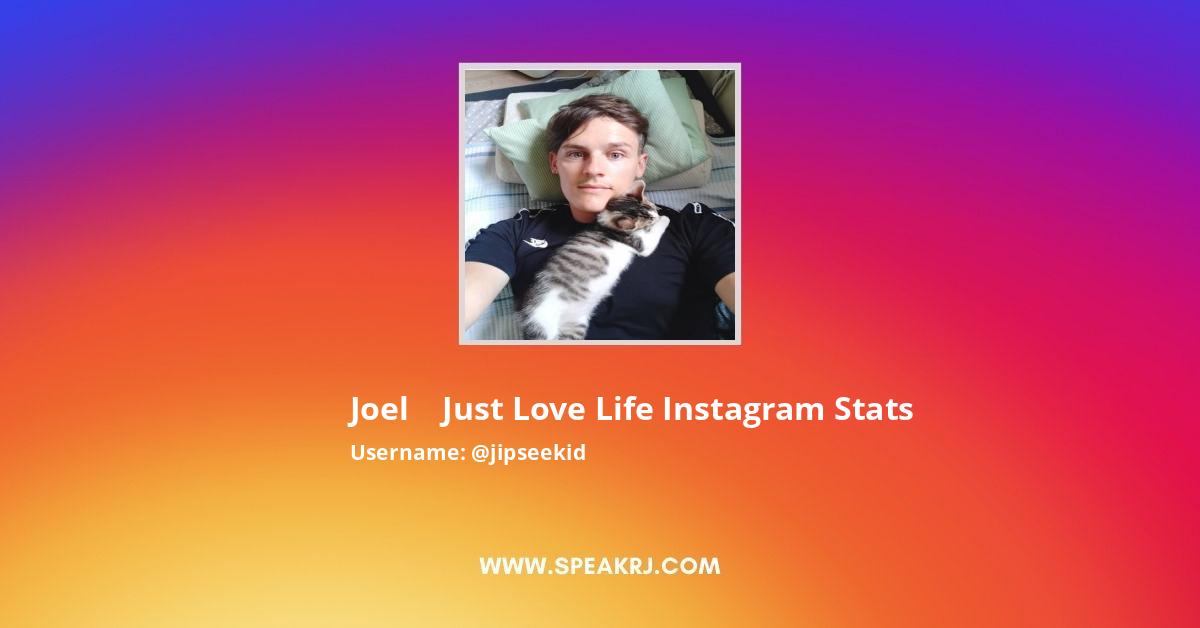 Joel    Just Love Life Instagram Stats

Username: @jipseekid

WWW.SPEAKRJ.COM